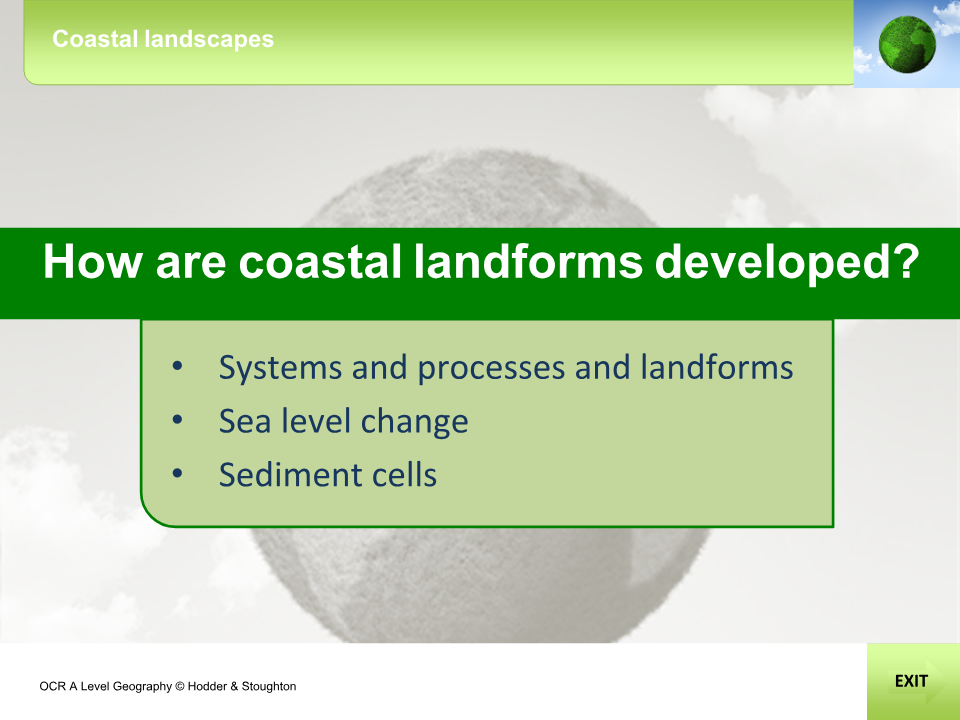 Coastal landscapes

How are coastal landforms developed?

• Systems and processes and landforms
• Sea level change
• Sediment cells

OCR A Level Geography © Hodder & Stoughton

EXIT